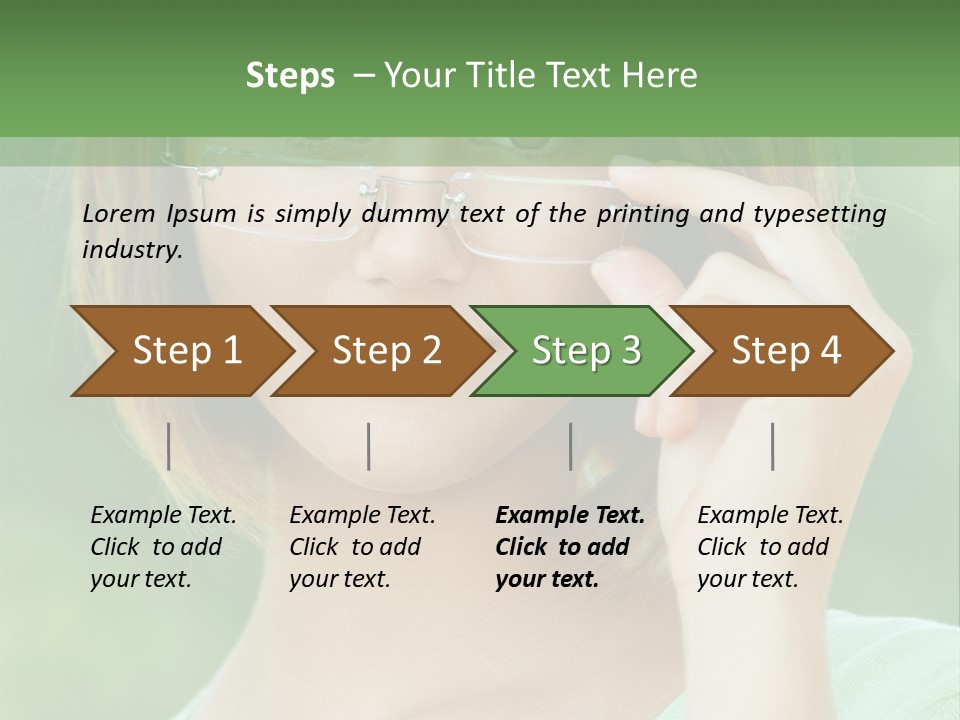 Steps – Your Title Text Here

Lorem Ipsum is simply dummy text of the printing and typesetting industry.

Step 1
Step 2
Step 3
Step 4

Example Text. Click to add your text.

Example Text. Click to add your text.

Example Text. Click to add your text.

Example Text. Click to add your text.